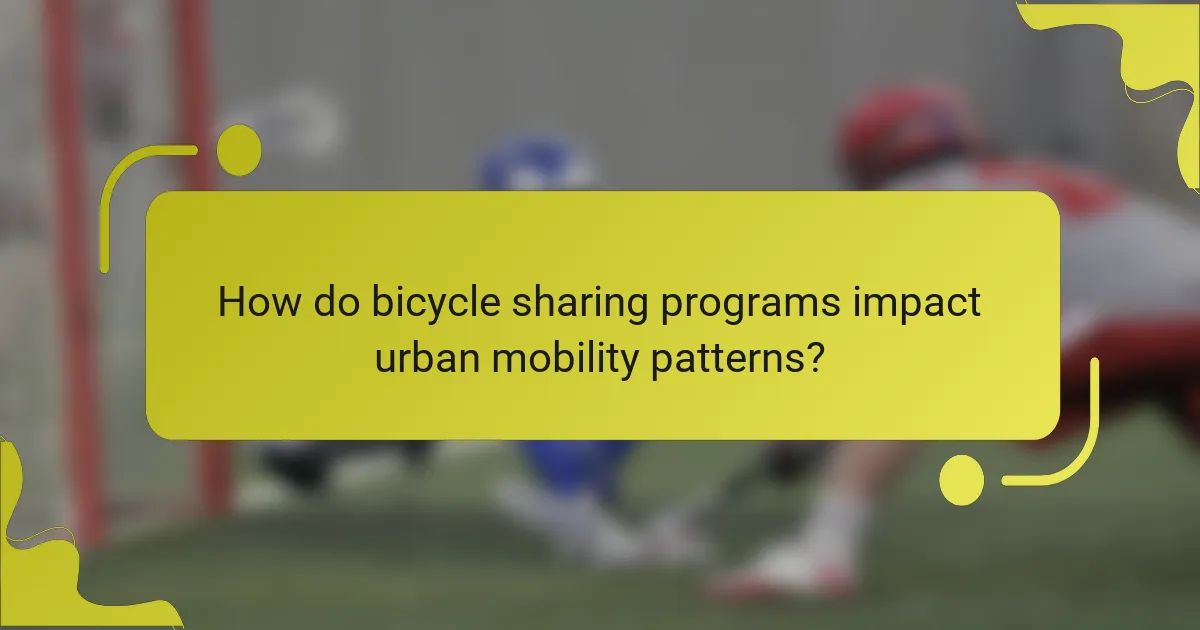 How do bicycle sharing programs impact urban mobility patterns?